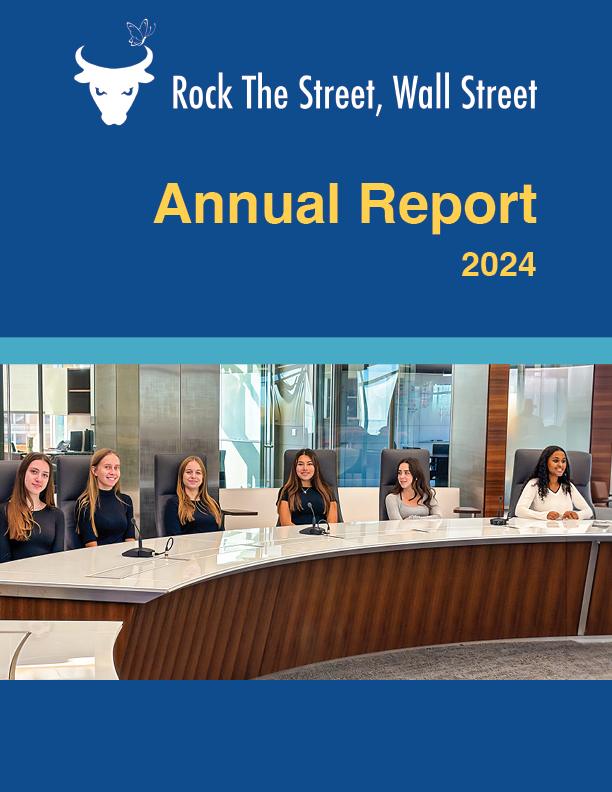 Rock The Street, Wall Street

Annual Report

2024